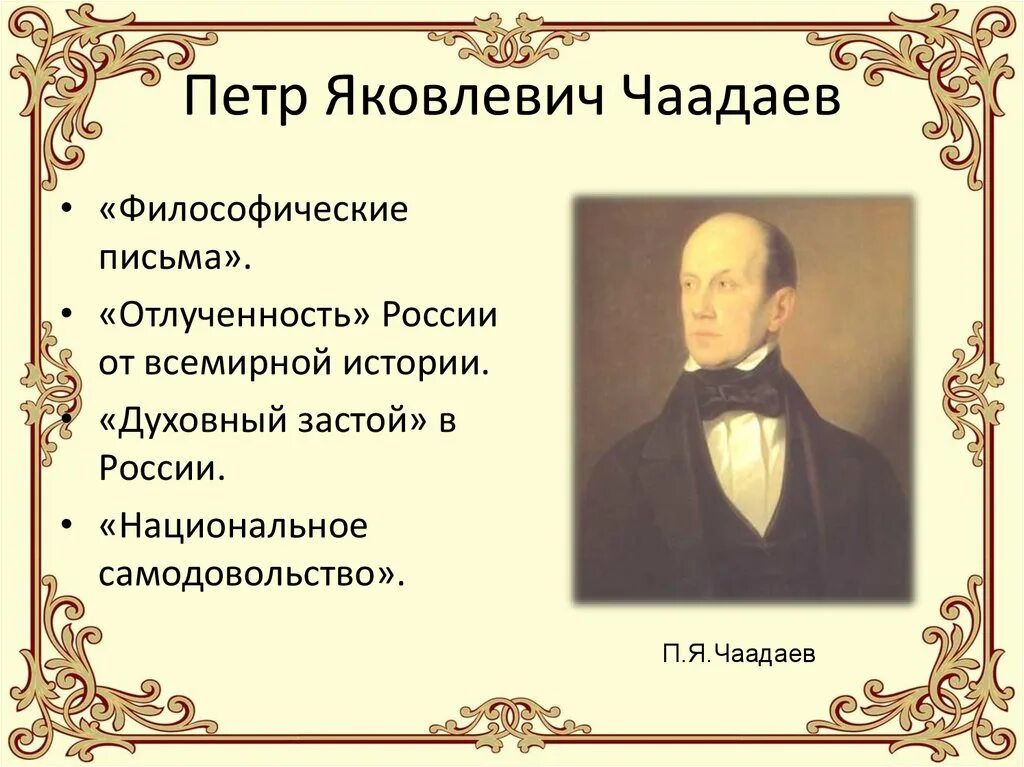 Петр Яковлевич Чаадаев

• «Философические письма».
• «Отлученность» России от всемирной истории.
• «Духовный застой» в России.
• «Национальное самодовольство».

П.Я.Чаадаев